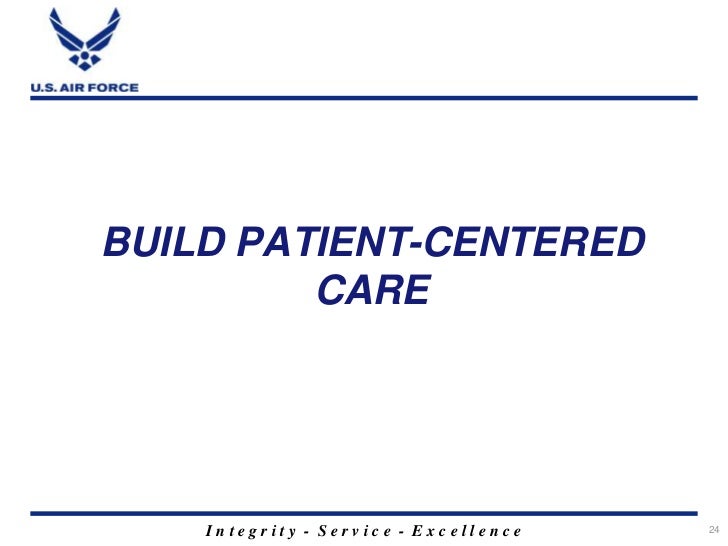 U.S. AIR FORCE

BUILD PATIENT-CENTERED CARE

Integrity - Service - Excellence

24